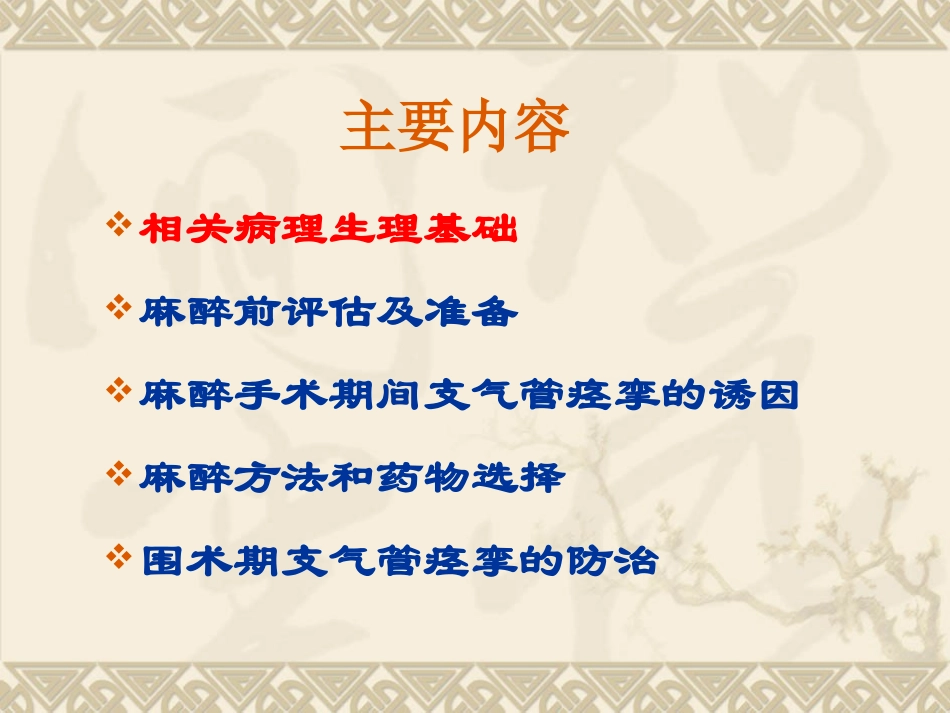 主要内容

❖ 相关病理生理基础

❖ 麻醉前评估及准备

❖ 麻醉手术期间支气管痉挛的诱因

❖ 麻醉方法和药物选择

❖ 围术期支气管痉挛的防治